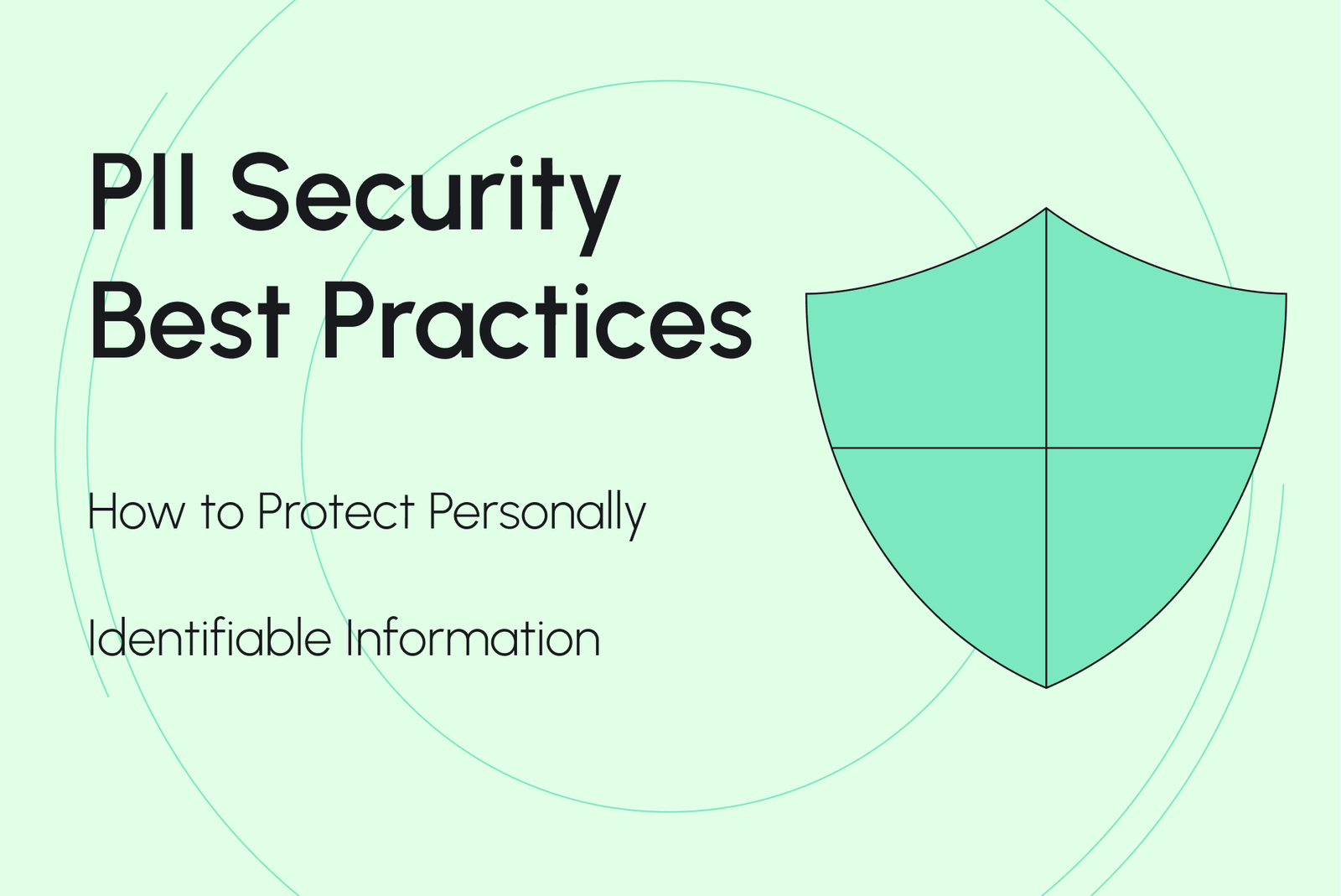 PII Security Best Practices

How to Protect Personally

Identifiable Information